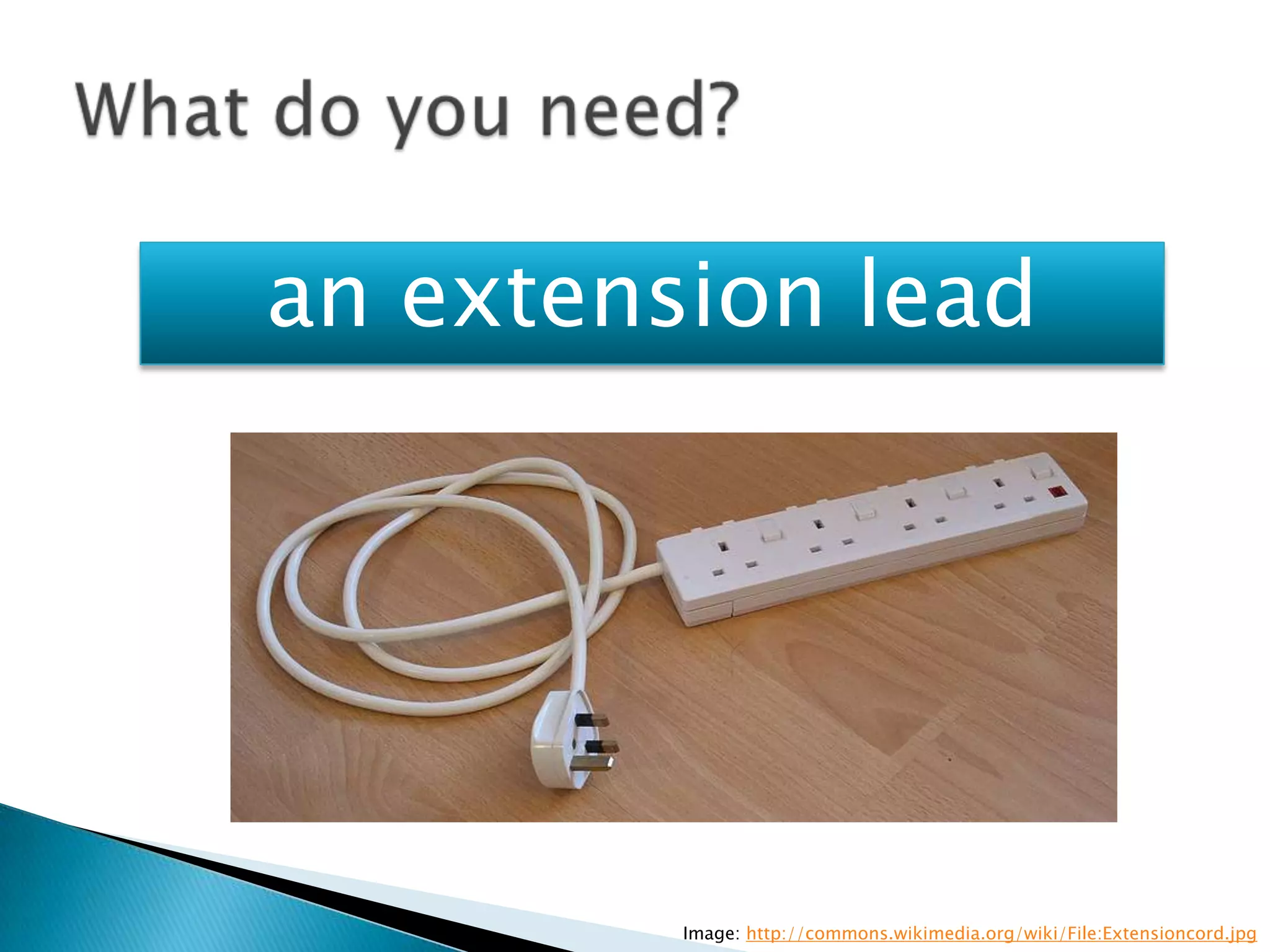 What do you need?

an extension lead

Image: http://commons.wikimedia.org/wiki/File:Extensioncord.jpg